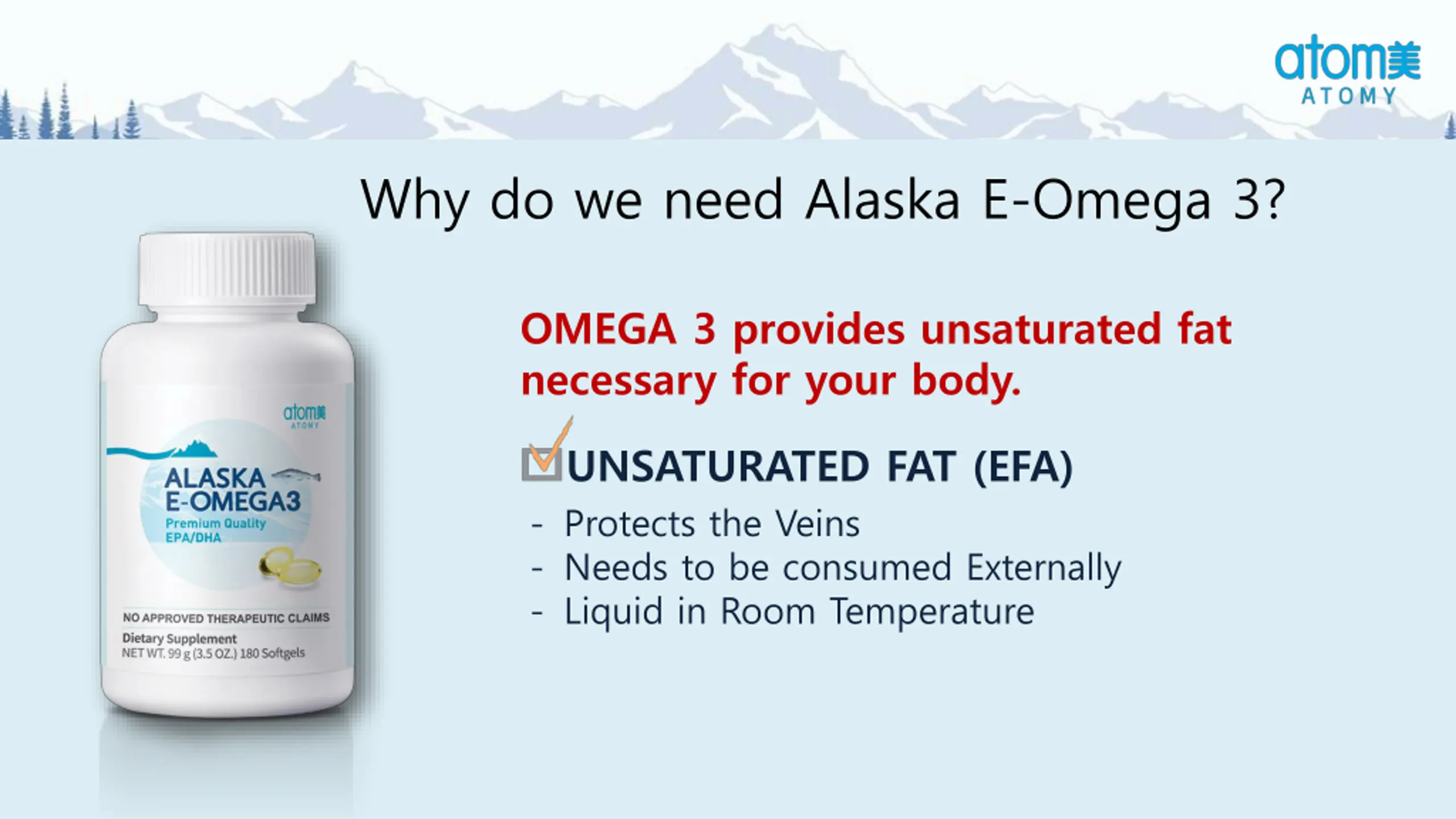 atom美
ATOMY

Why do we need Alaska E-Omega 3?

atom美
ATOMY
ALASKA
E-OMEGA3
Premium Quality
EPA/DHA
NO APPROVED THERAPEUTIC CLAIMS
Dietary Supplement
NET WT. 99 g (3.5 OZ.) 180 Softgels

OMEGA 3 provides unsaturated fat necessary for your body.

UNSATURATED FAT (EFA)
- Protects the Veins
- Needs to be consumed Externally
- Liquid in Room Temperature